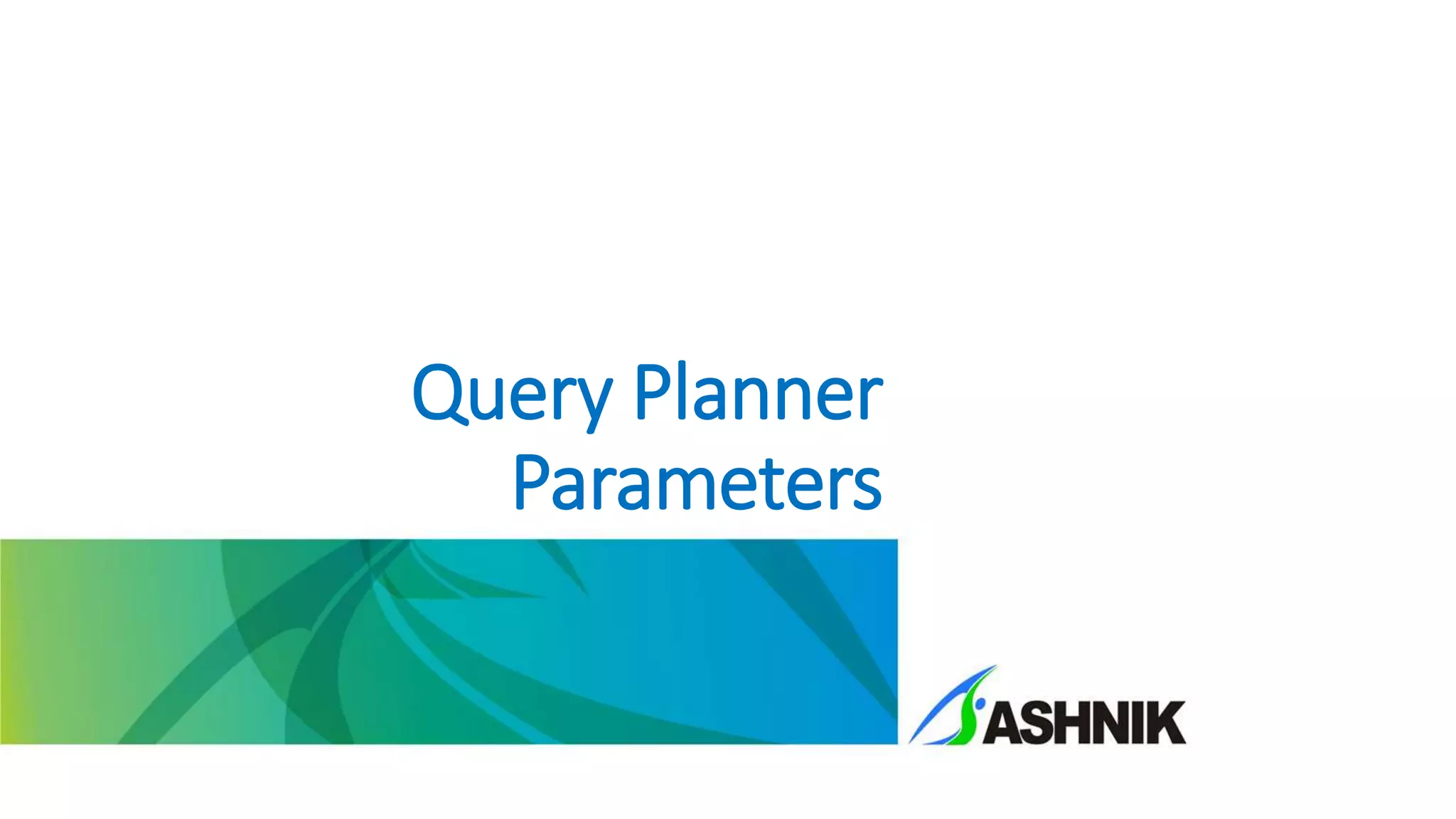 Query Planner Parameters

ASHNIK